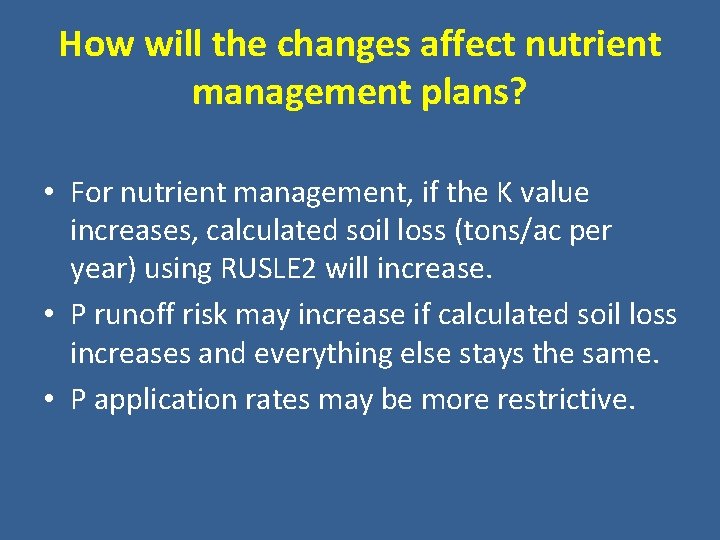 How will the changes affect nutrient management plans?

• For nutrient management, if the K value increases, calculated soil loss (tons/ac per year) using RUSLE2 will increase.
• P runoff risk may increase if calculated soil loss increases and everything else stays the same.
• P application rates may be more restrictive.